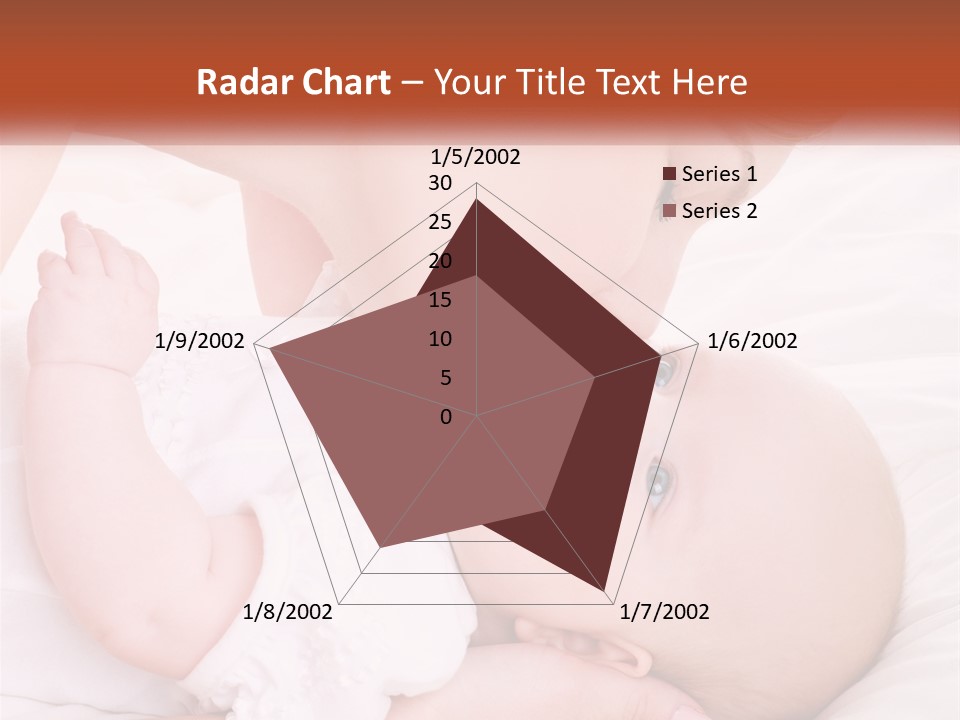 Radar Chart – Your Title Text Here

1/5/2002
30
25
20
15
10
5
0
1/6/2002
1/7/2002
1/8/2002
1/9/2002

Series 1
Series 2